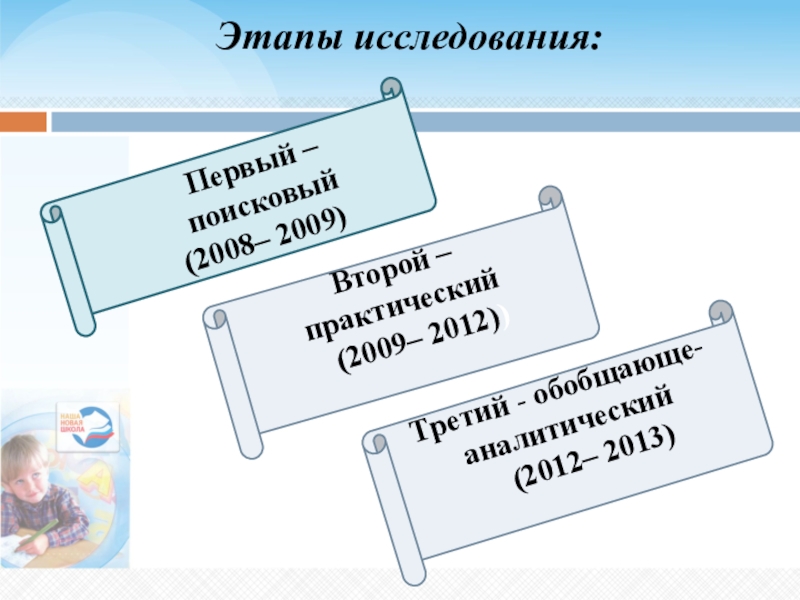 Этапы исследования:

Первый – поисковый (2008– 2009)

Второй – практический (2009– 2012))

Третий - обобщающе-аналитический (2012– 2013)

НАША НОВАЯ ШКОЛА